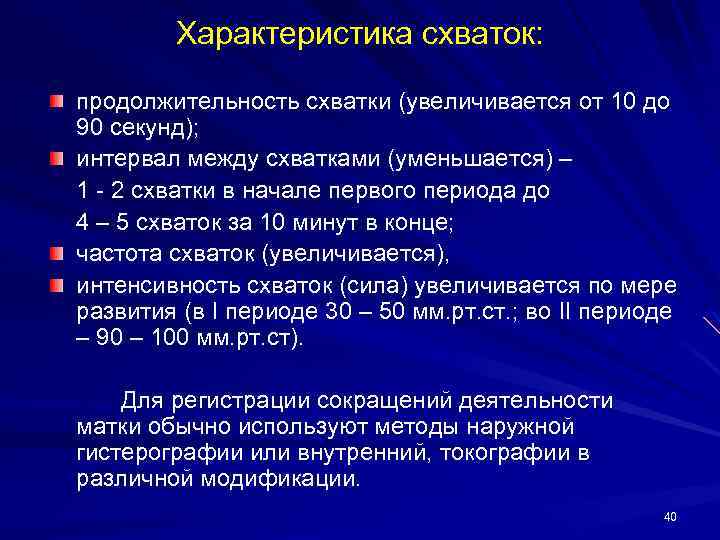 Характеристика схваток:

продолжительность схватки (увеличивается от 10 до 90 секунд);

интервал между схватками (уменьшается) –

1 - 2 схватки в начале первого периода до

4 – 5 схваток за 10 минут в конце;

частота схваток (увеличивается),

интенсивность схваток (сила) увеличивается по мере развития (в I периоде 30 – 50 мм.рт.ст.; во II периоде – 90 – 100 мм.рт.ст).

Для регистрации сокращений деятельности матки обычно используют методы наружной гистерографии или внутренний, токографии в различной модификации.

40